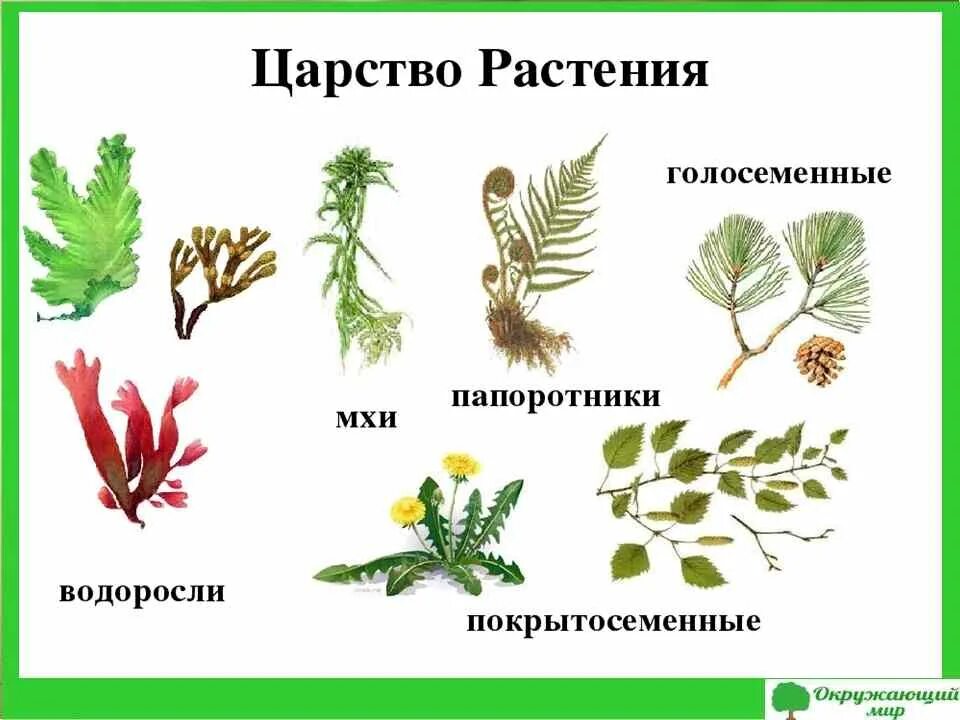 Царство Растения

голосеменные

мхи

папоротники

водоросли

покрытосеменные

Окружающий мир